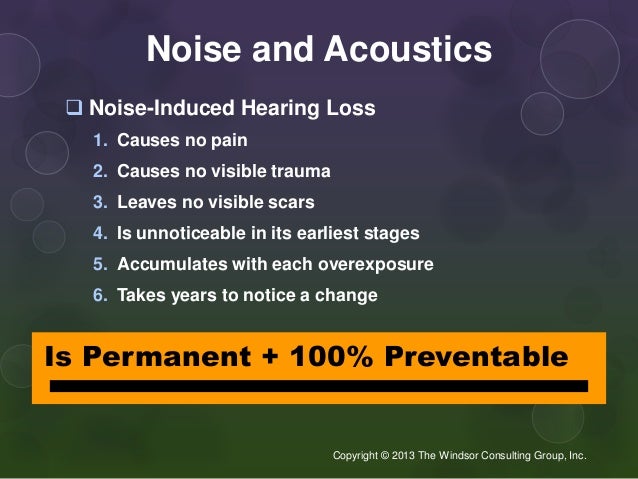 Noise and Acoustics

❑ Noise-Induced Hearing Loss

1. Causes no pain
2. Causes no visible trauma
3. Leaves no visible scars
4. Is unnoticeable in its earliest stages
5. Accumulates with each overexposure
6. Takes years to notice a change

Is Permanent + 100% Preventable

Copyright © 2013 The Windsor Consulting Group, Inc.